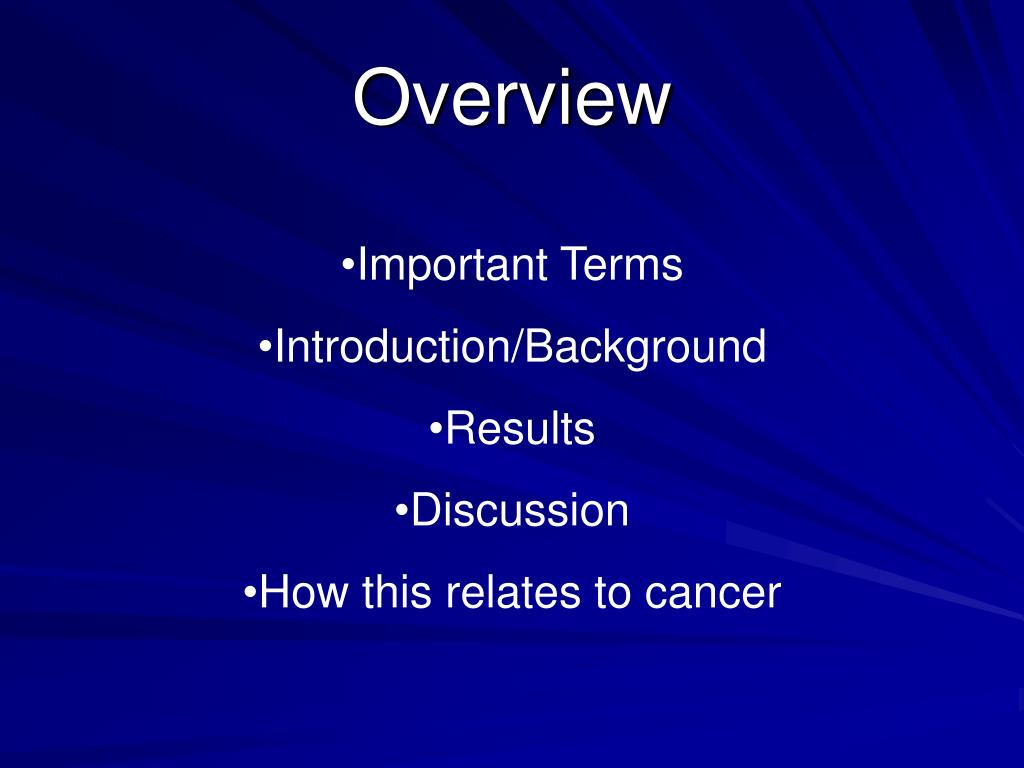 Overview

•Important Terms

•Introduction/Background

•Results

•Discussion

•How this relates to cancer